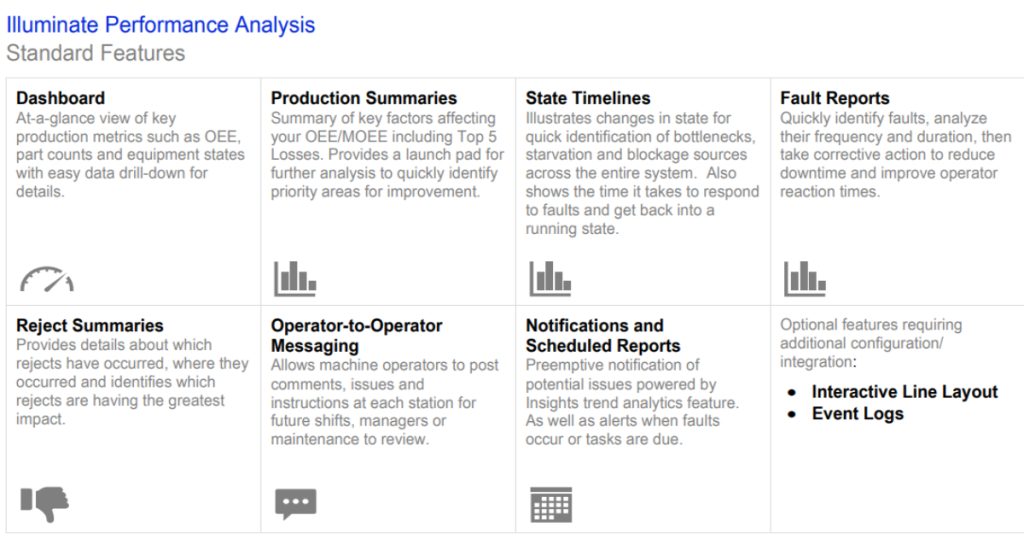 Illuminate Performance Analysis
Standard Features

**Dashboard**
At-a-glance view of key production metrics such as OEE, part counts and equipment states with easy data drill-down for details.

**Production Summaries**
Summary of key factors affecting your OEE/MOEE including Top 5 Losses. Provides a launch pad for further analysis to quickly identify priority areas for improvement.

**State Timelines**
Illustrates changes in state for quick identification of bottlenecks, starvation and blockage sources across the entire system. Also shows the time it takes to respond to faults and get back into a running state.

**Fault Reports**
Quickly identify faults, analyze their frequency and duration, then take corrective action to reduce downtime and improve operator reaction times.

**Reject Summaries**
Provides details about which rejects have occurred, where they occurred and identifies which rejects are having the greatest impact.

**Operator-to-Operator Messaging**
Allows machine operators to post comments, issues and instructions at each station for future shifts, managers or maintenance to review.

**Notifications and Scheduled Reports**
Preemptive notification of potential issues powered by Insights trend analytics feature. As well as alerts when faults occur or tasks are due.

Optional features requiring additional configuration/ integration:
- **Interactive Line Layout**
- **Event Logs**